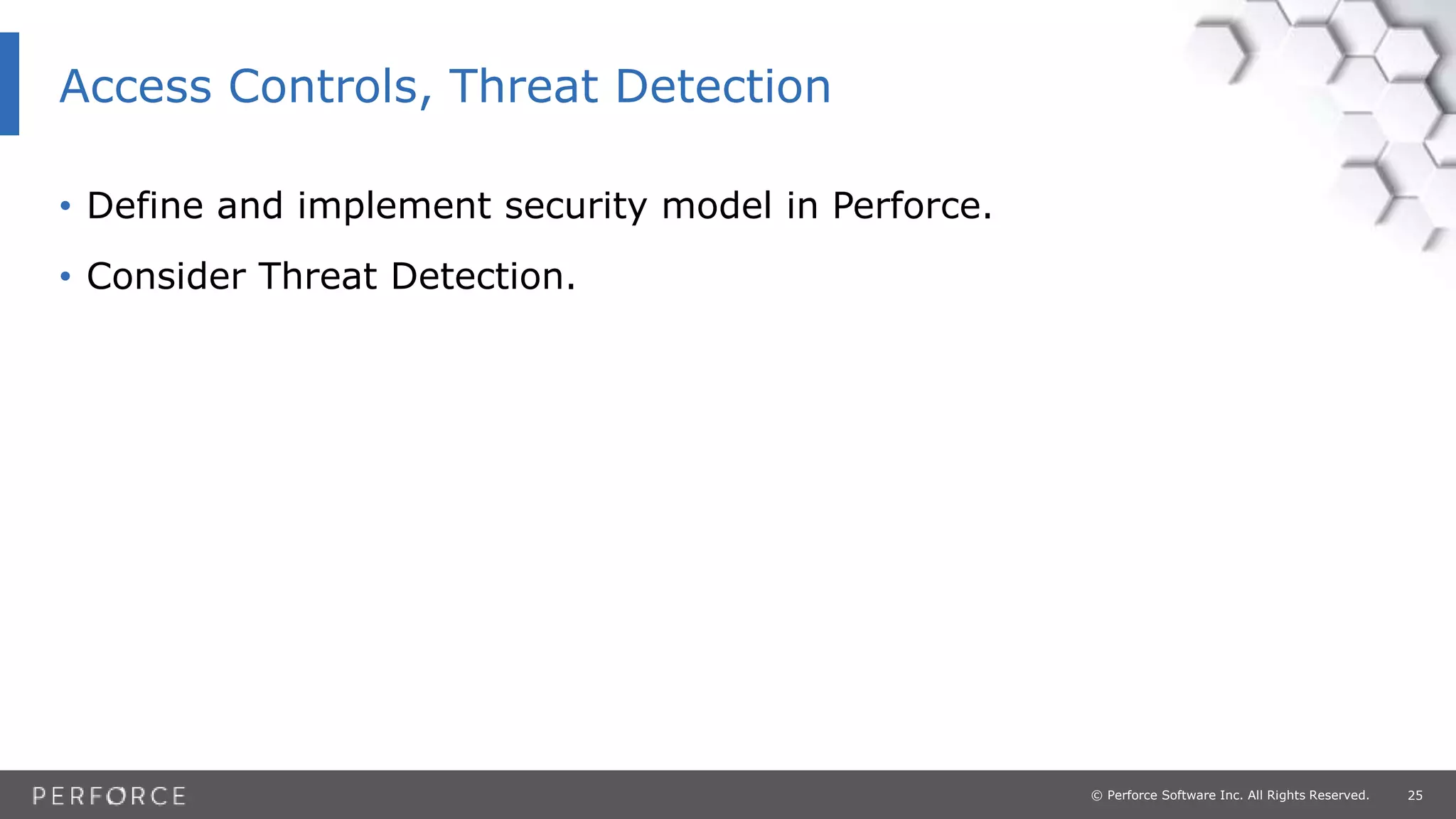 Access Controls, Threat Detection

• Define and implement security model in Perforce.

• Consider Threat Detection.

PERFORCE

© Perforce Software Inc. All Rights Reserved. 25